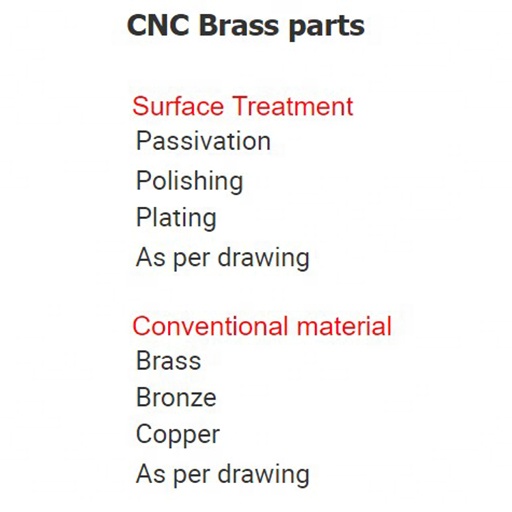 CNC Brass parts

Surface Treatment
Passivation
Polishing
Plating
As per drawing

Conventional material
Brass
Bronze
Copper
As per drawing